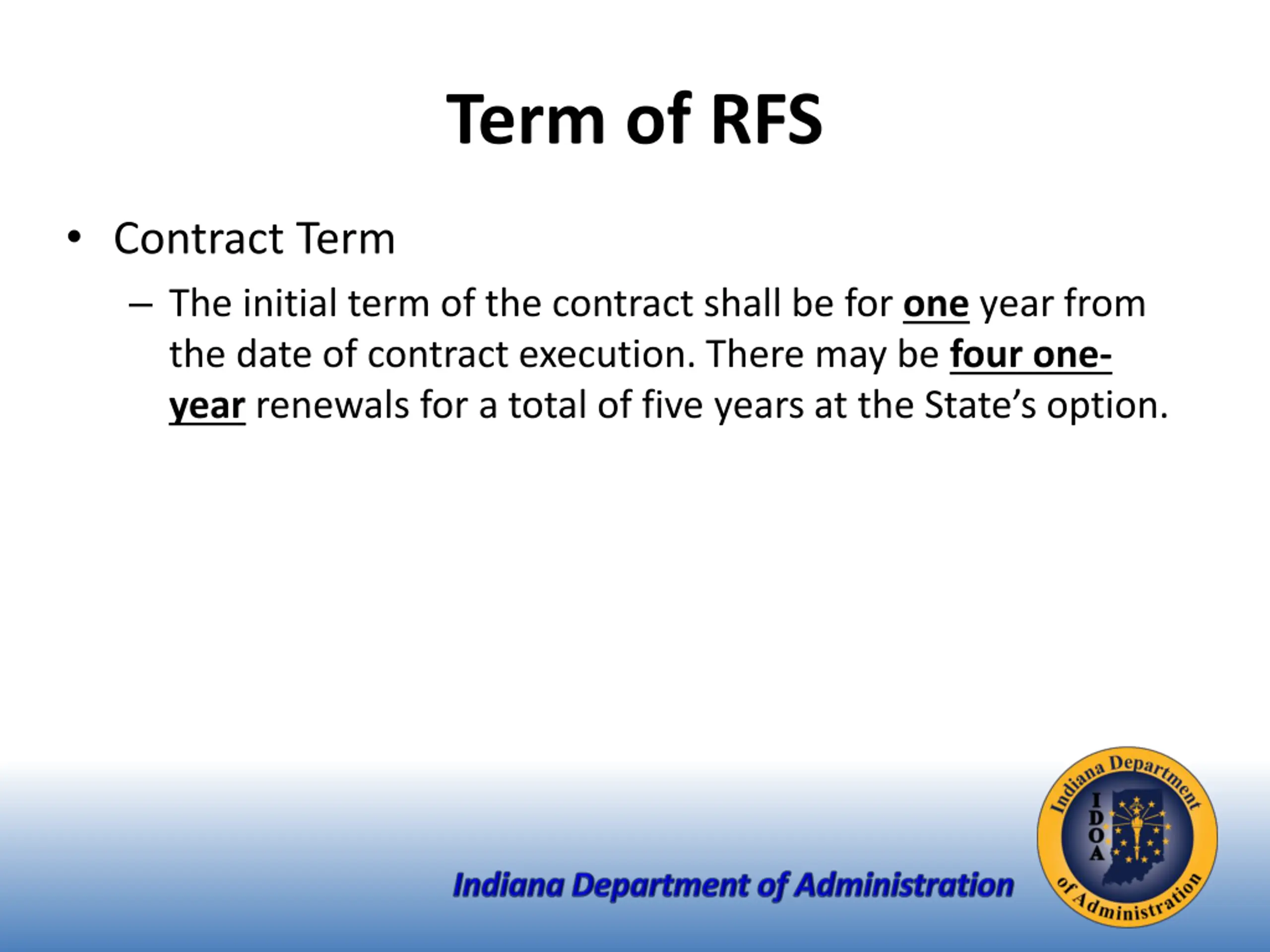 Term of RFS

• Contract Term

– The initial term of the contract shall be for one year from the date of contract execution. There may be four one-year renewals for a total of five years at the State's option.

Indiana Department of Administration

Indiana Department of Administration
IDOA